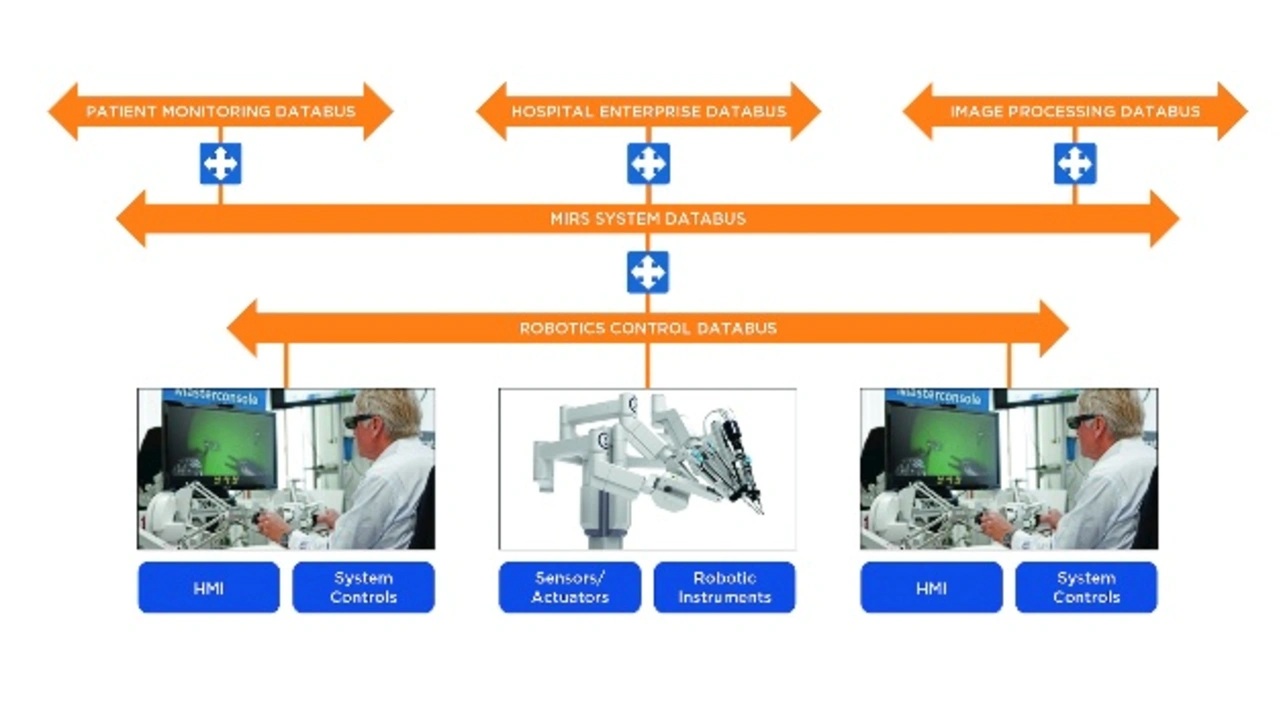 PATIENT MONITORING DATABUS

HOSPITAL ENTERPRISE DATABUS

IMAGE PROCESSING DATABUS

MIRS SYSTEM DATABUS

ROBOTICS CONTROL DATABUS

Masterconsole

Masterconsole

HMI

System Controls

Sensors/ Actuators

Robotic Instruments

HMI

System Controls